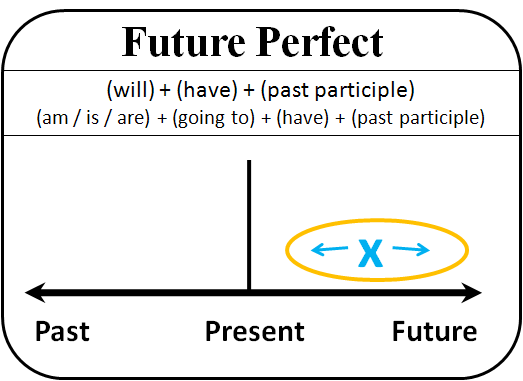 Future Perfect

(will) + (have) + (past participle)
(am / is / are) + (going to) + (have) + (past participle)

X

Past
Present
Future